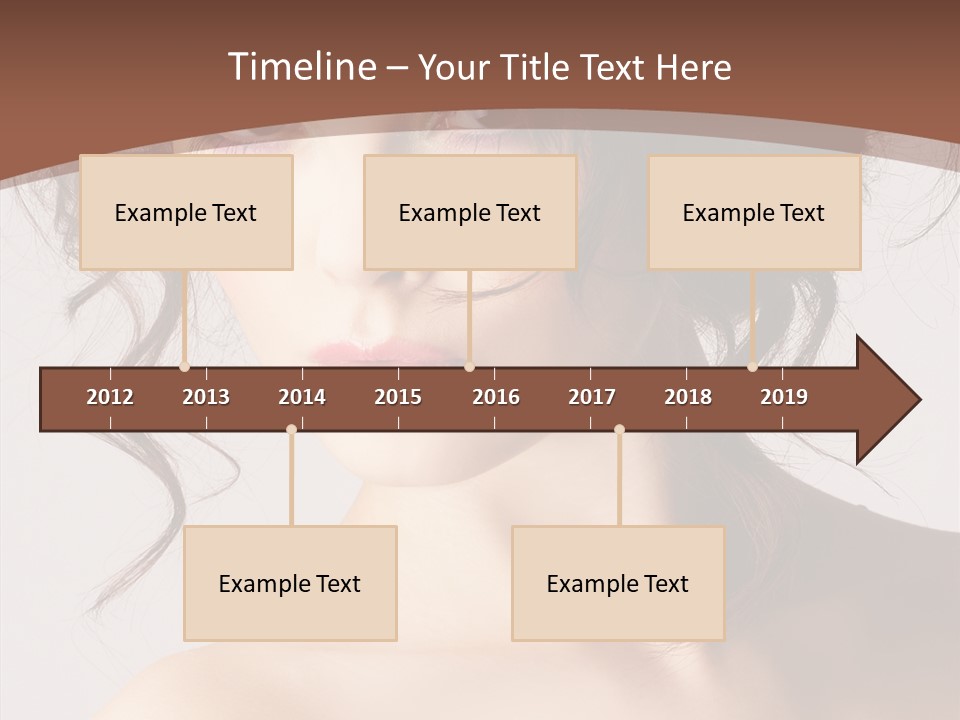 Timeline – Your Title Text Here

Example Text

Example Text

Example Text

2012 2013 2014 2015 2016 2017 2018 2019

Example Text

Example Text